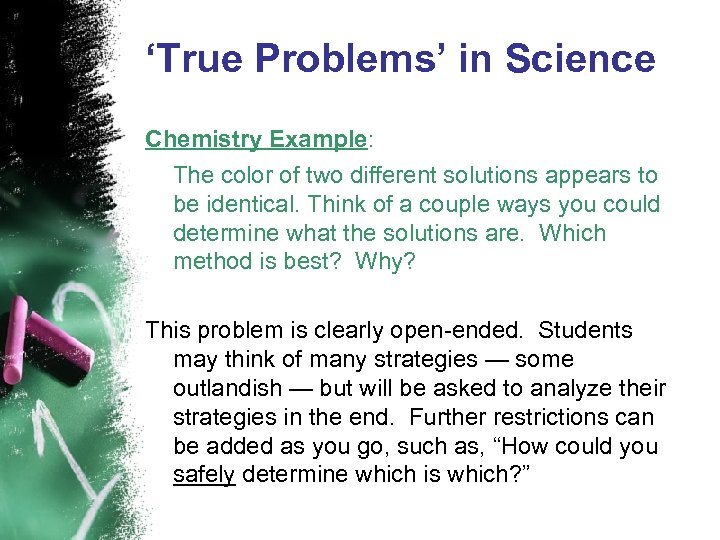 ‘True Problems’ in Science

Chemistry Example:

The color of two different solutions appears to be identical. Think of a couple ways you could determine what the solutions are. Which method is best? Why?

This problem is clearly open-ended. Students may think of many strategies — some outlandish — but will be asked to analyze their strategies in the end. Further restrictions can be added as you go, such as, “How could you safely determine which is which?”